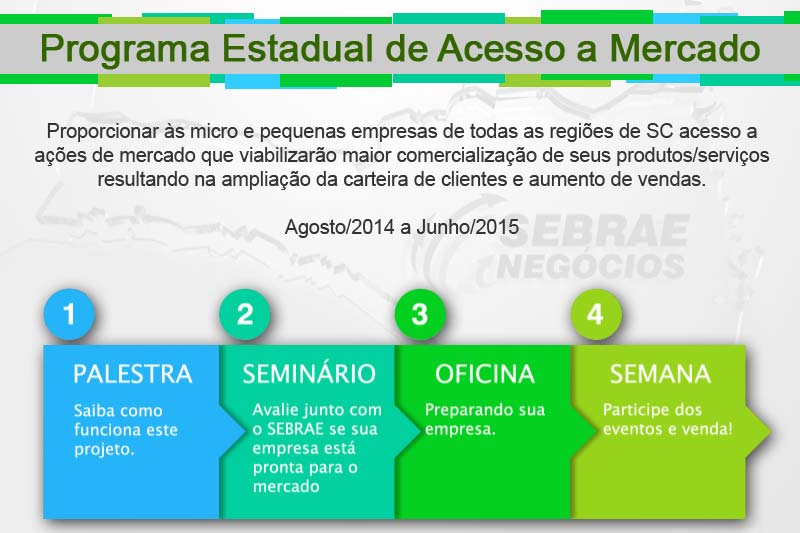 Programa Estadual de Acesso a Mercado

Proporcionar às micro e pequenas empresas de todas as regiões de SC acesso a ações de mercado que viabilizarão maior comercialização de seus produtos/serviços resultando na ampliação da carteira de clientes e aumento de vendas.

Agosto/2014 a Junho/2015

SEBRAE NEGÓCIOS

1
PALESTRA
Saiba como funciona este projeto.

2
SEMINÁRIO
Avalie junto com o SEBRAE se sua empresa está pronta para o mercado

3
OFICINA
Preparando sua empresa.

4
SEMANA
Participe dos eventos e venda!